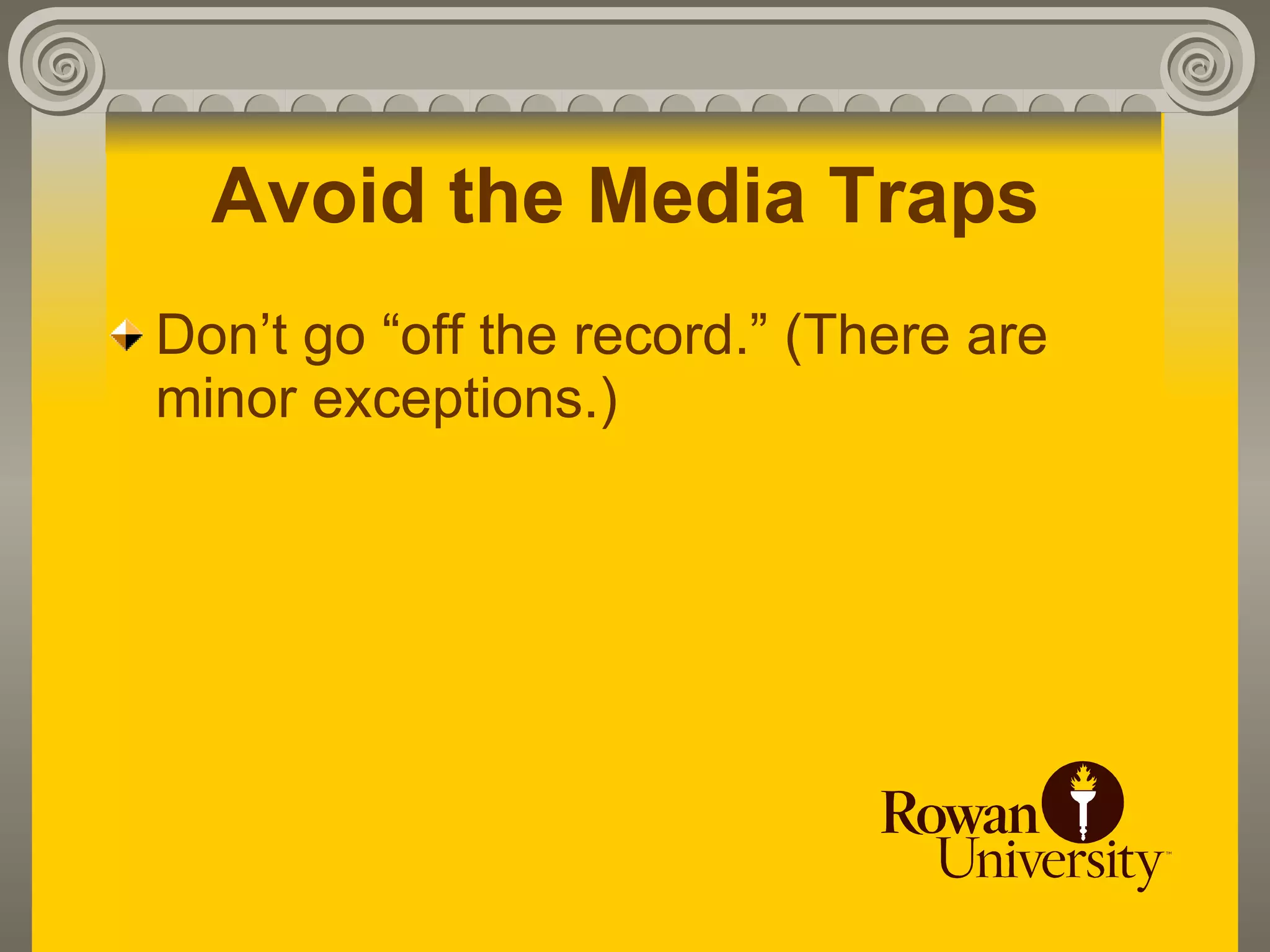 Avoid the Media Traps

Don’t go “off the record.” (There are minor exceptions.)

Rowan University™